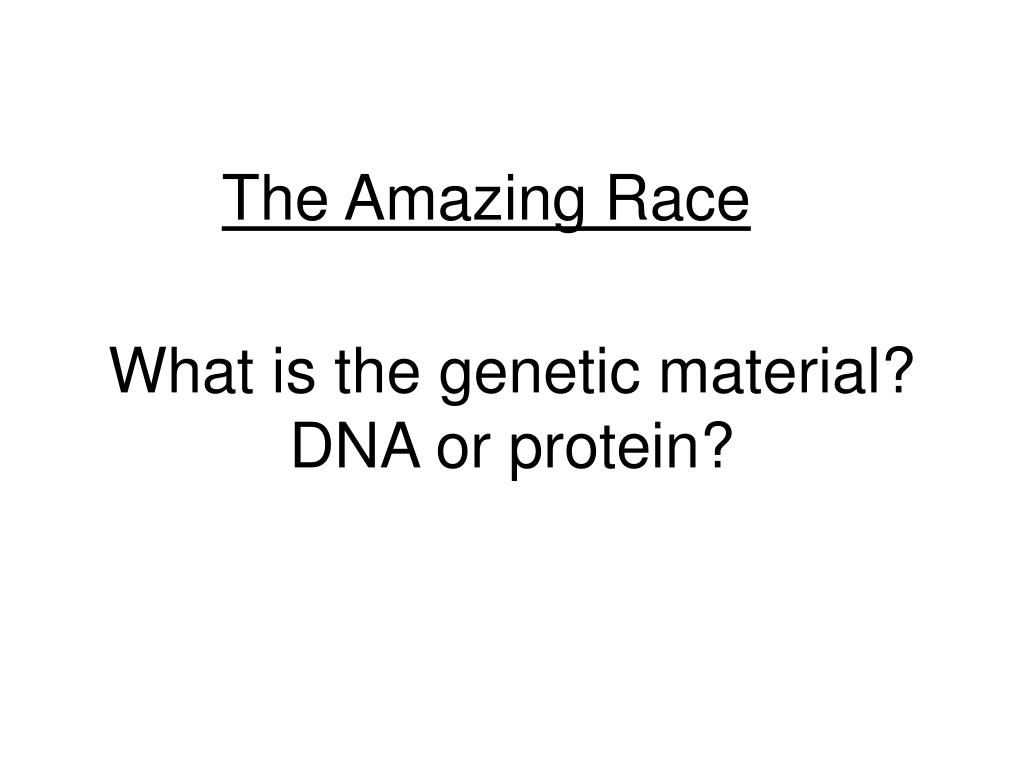 The Amazing Race

What is the genetic material? DNA or protein?